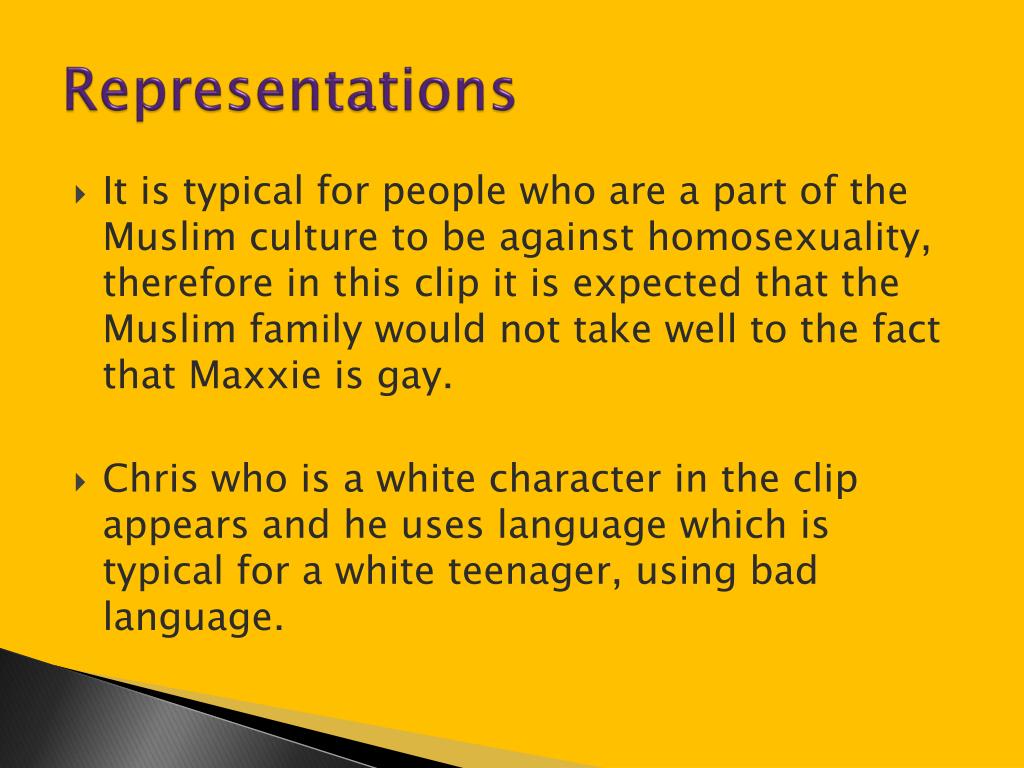 Representations

It is typical for people who are a part of the Muslim culture to be against homosexuality, therefore in this clip it is expected that the Muslim family would not take well to the fact that Maxxie is gay.

Chris who is a white character in the clip appears and he uses language which is typical for a white teenager, using bad language.